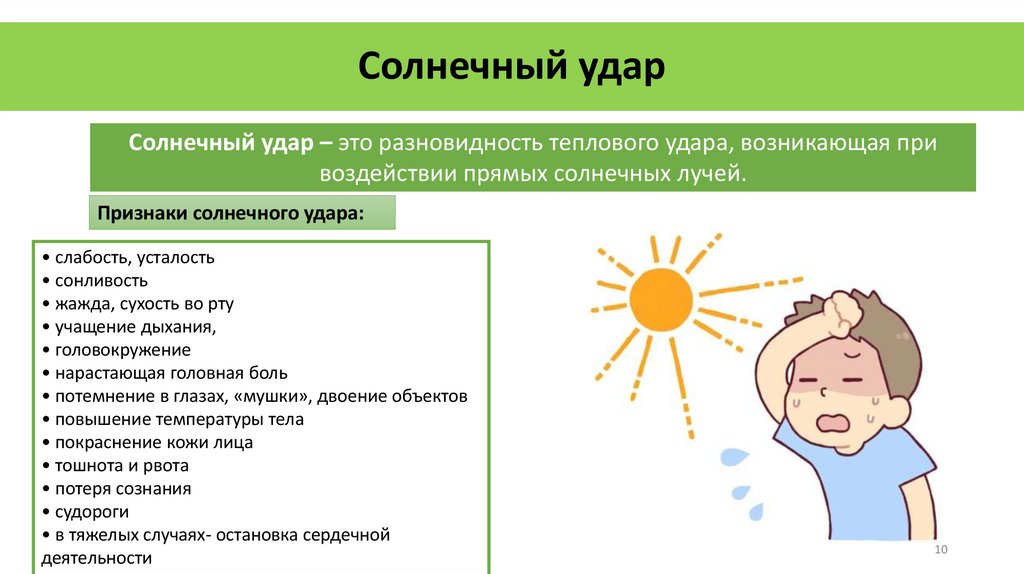 Солнечный удар

Солнечный удар – это разновидность теплового удара, возникающая при воздействии прямых солнечных лучей.

Признаки солнечного удара:

• слабость, усталость
• сонливость
• жажда, сухость во рту
• учащение дыхания,
• головокружение
• нарастающая головная боль
• потемнение в глазах, «мушки», двоение объектов
• повышение температуры тела
• покраснение кожи лица
• тошнота и рвота
• потеря сознания
• судороги
• в тяжелых случаях- остановка сердечной деятельности

10